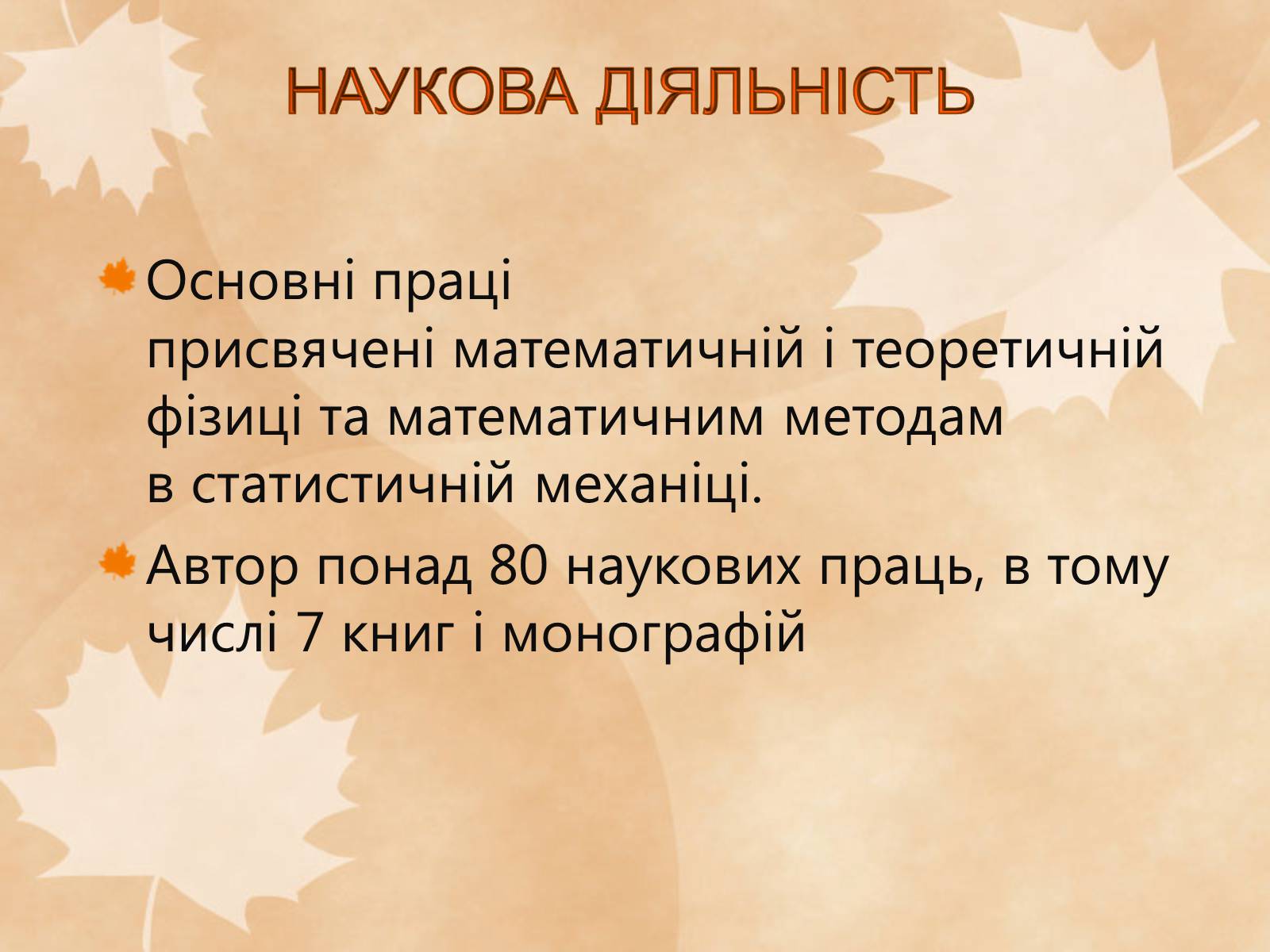 НАУКОВА ДІЯЛЬНІСТЬ

Основні праці присвячені математичній і теоретичній фізиці та математичним методам в статистичній механіці.

Автор понад 80 наукових праць, в тому числі 7 книг і монографій